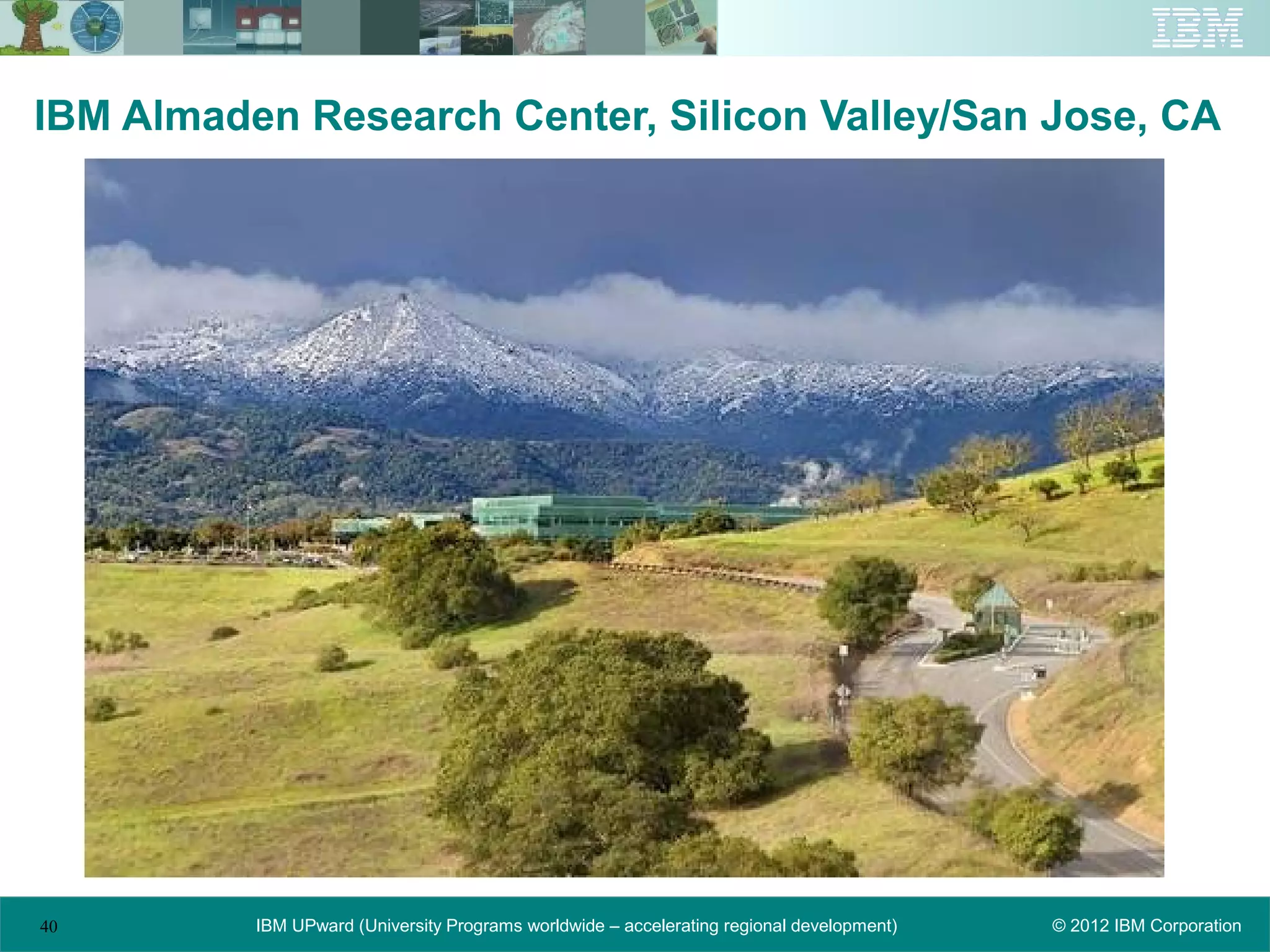 IBM

IBM Almaden Research Center, Silicon Valley/San Jose, CA

40

IBM UPward (University Programs worldwide – accelerating regional development)

© 2012 IBM Corporation